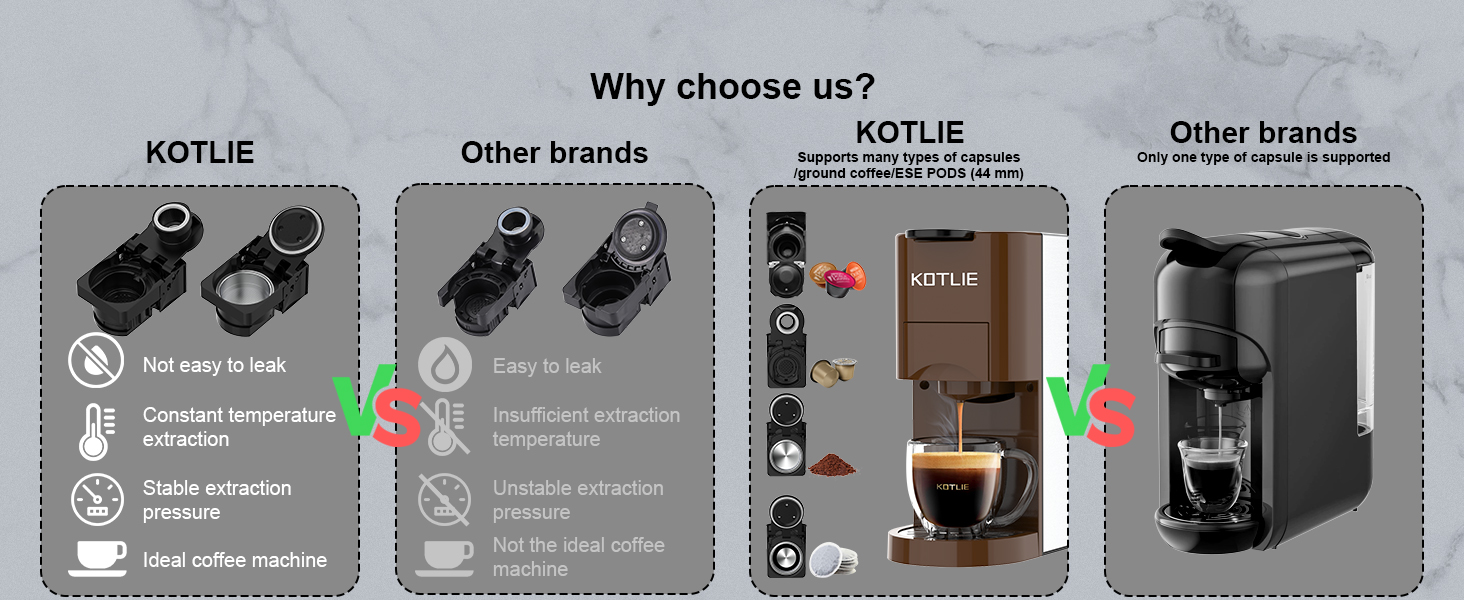 Why choose us?

KOTLIE

Not easy to leak

Constant temperature extraction

Stable extraction pressure

Ideal coffee machine

VS

Other brands

Easy to leak

Insufficient extraction temperature

Unstable extraction pressure

Not the ideal coffee machine

KOTLIE
Supports many types of capsules /ground coffee/ESE PODS (44 mm)

KOTLIE

KOTLIE

VS

Other brands
Only one type of capsule is supported